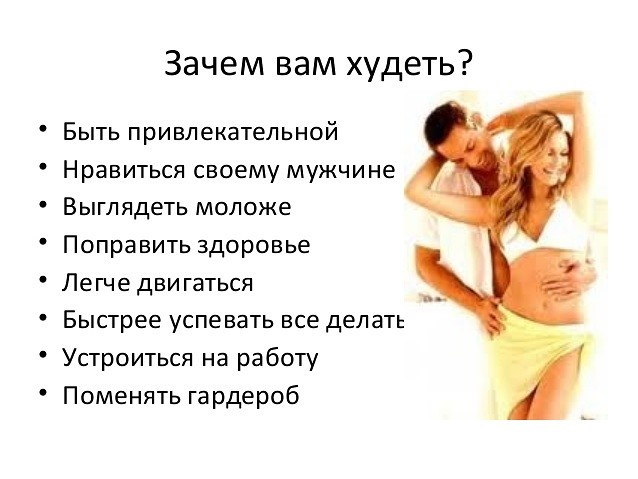 Зачем вам худеть?

• Быть привлекательной
• Нравиться своему мужчине
• Выглядеть моложе
• Поправить здоровье
• Легче двигаться
• Быстрее успевать все делать
• Устроиться на работу
• Поменять гардероб